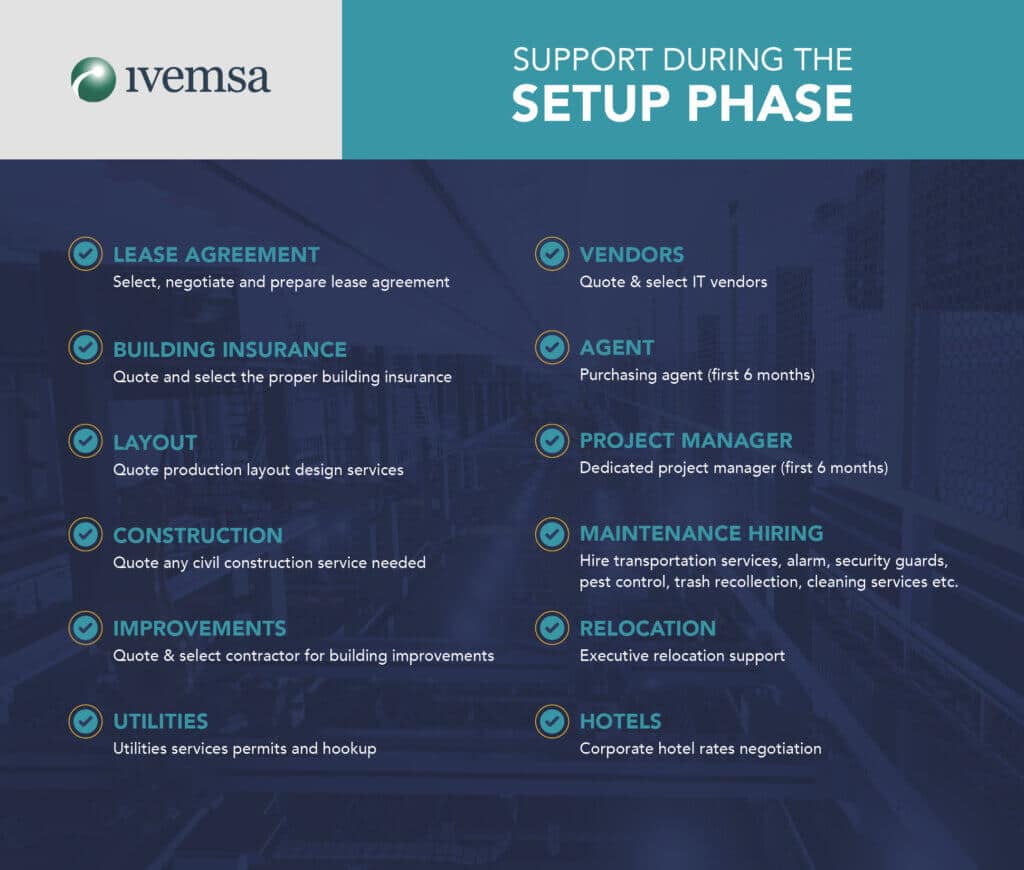 ivemsa

SUPPORT DURING THE
SETUP PHASE

LEASE AGREEMENT
Select, negotiate and prepare lease agreement

BUILDING INSURANCE
Quote and select the proper building insurance

LAYOUT
Quote production layout design services

CONSTRUCTION
Quote any civil construction service needed

IMPROVEMENTS
Quote & select contractor for building improvements

UTILITIES
Utilities services permits and hookup

VENDORS
Quote & select IT vendors

AGENT
Purchasing agent (first 6 months)

PROJECT MANAGER
Dedicated project manager (first 6 months)

MAINTENANCE HIRING
Hire transportation services, alarm, security guards, pest control, trash recollection, cleaning services etc.

RELOCATION
Executive relocation support

HOTELS
Corporate hotel rates negotiation